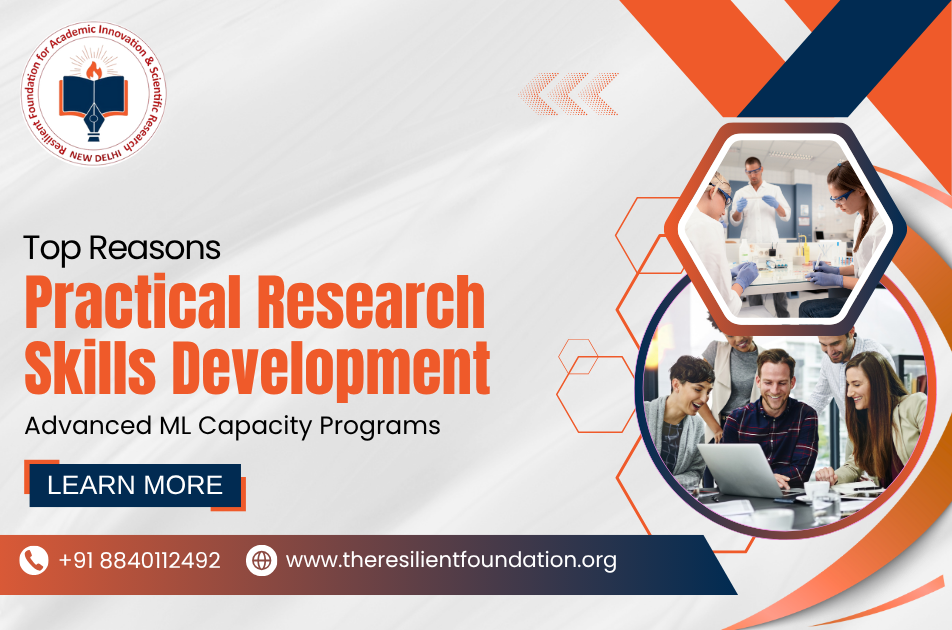 Resilient Foundation for Academic Innovation & Scientific Research
NEW DELHI

Top Reasons
Practical Research Skills Development
Advanced ML Capacity Programs

LEARN MORE

+91 8840112492
www.theresilientfoundation.org